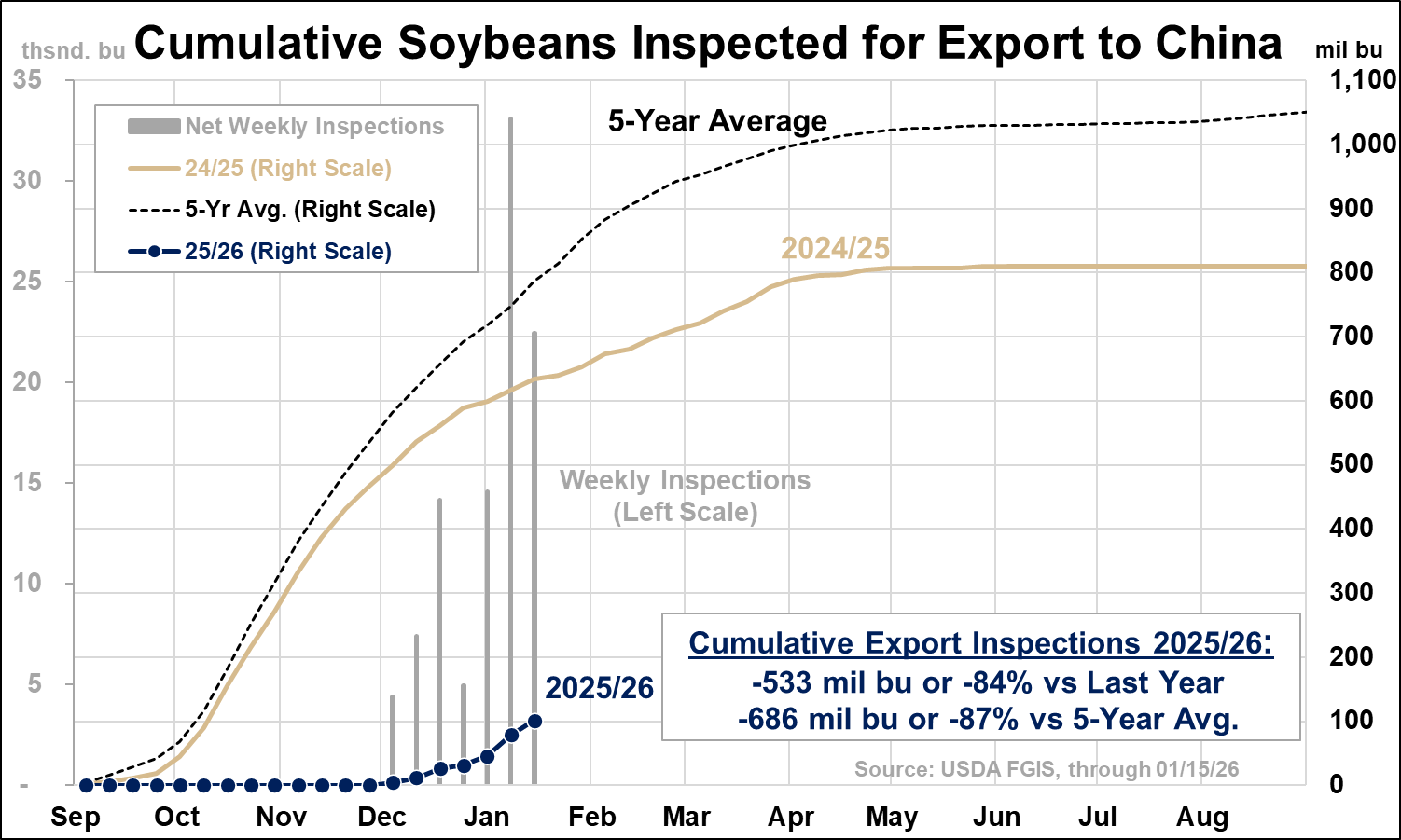 thsnd. bu Cumulative Soybeans Inspected for Export to China mil bu

35
30
25
20
15
10
5
-

1,100
1,000
900
800
700
600
500
400
300
200
100
0

Net Weekly Inspections
24/25 (Right Scale)
5-Yr Avg. (Right Scale)
25/26 (Right Scale)

5-Year Average

2024/25

Weekly Inspections (Left Scale)

2025/26

Cumulative Export Inspections 2025/26:
-533 mil bu or -84% vs Last Year
-686 mil bu or -87% vs 5-Year Avg.

Source: USDA FGIS, through 01/15/26

Sep Oct Nov Dec Jan Feb Mar Apr May Jun Jul Aug